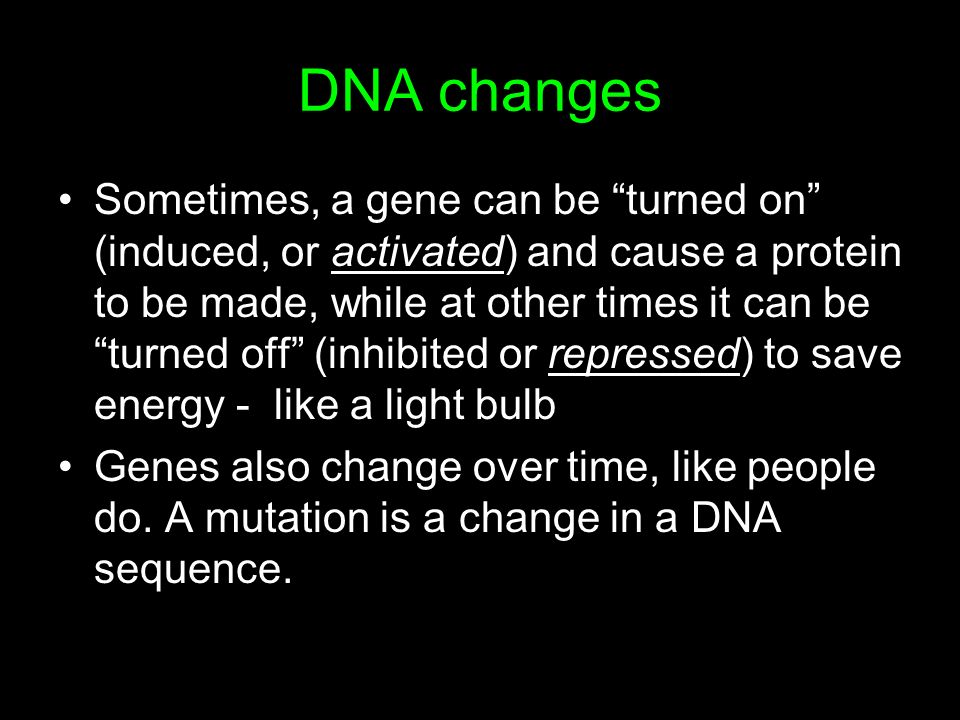 DNA changes

• Sometimes, a gene can be “turned on” (induced, or activated) and cause a protein to be made, while at other times it can be “turned off” (inhibited or repressed) to save energy -  like a light bulb

• Genes also change over time, like people do. A mutation is a change in a DNA sequence.